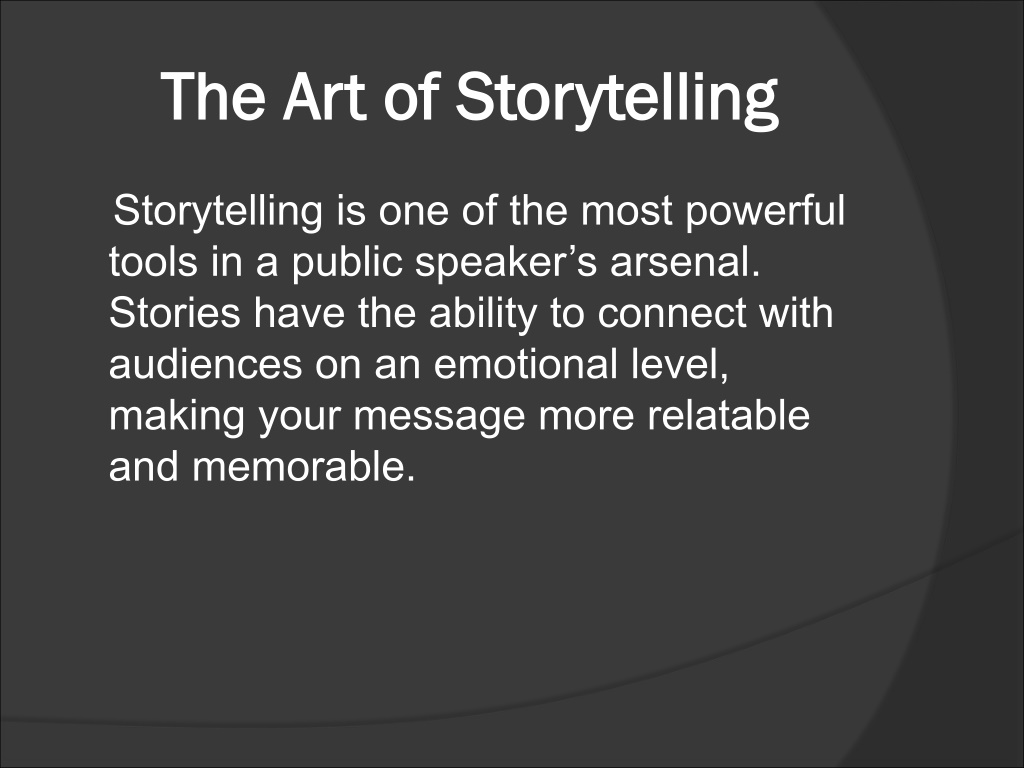 The Art of Storytelling

Storytelling is one of the most powerful tools in a public speaker’s arsenal. Stories have the ability to connect with audiences on an emotional level, making your message more relatable and memorable.